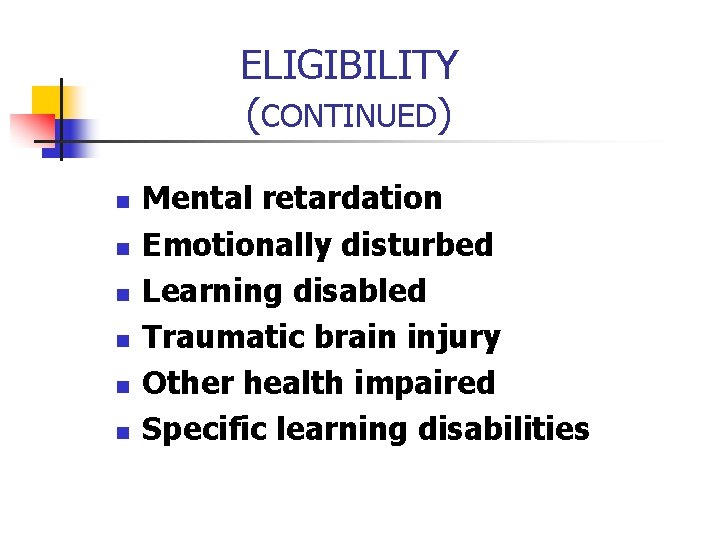 ELIGIBILITY
(CONTINUED)

- Mental retardation
- Emotionally disturbed
- Learning disabled
- Traumatic brain injury
- Other health impaired
- Specific learning disabilities